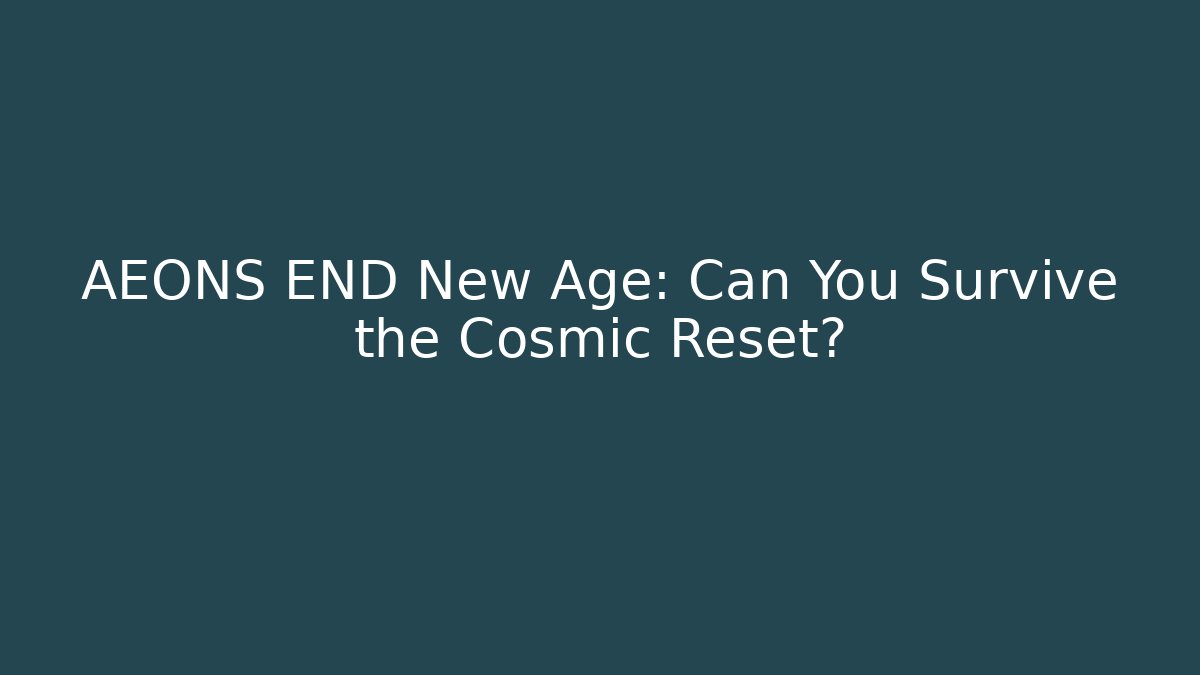 AEONS END New Age: Can You Survive the Cosmic Reset?